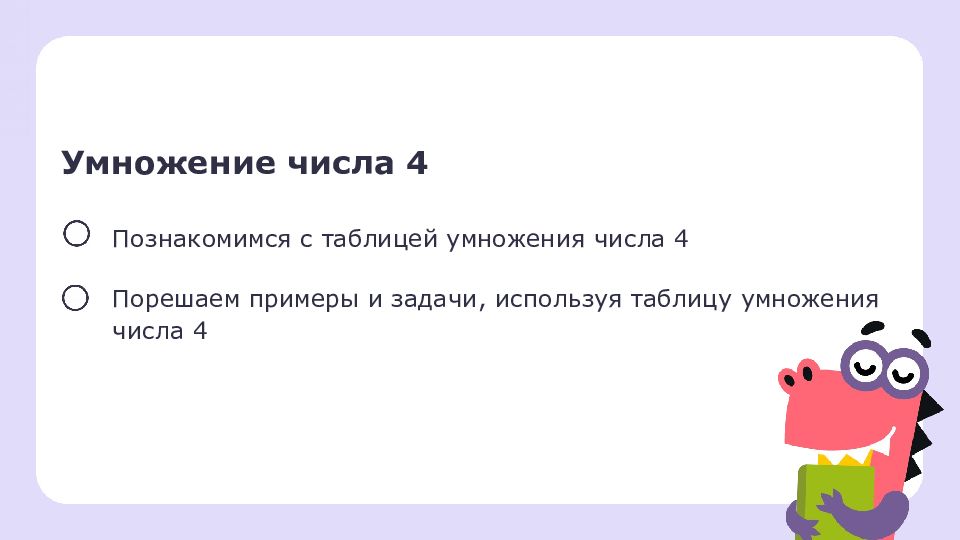 Умножение числа 4

Познакомимся с таблицей умножения числа 4

Порешаем примеры и задачи, используя таблицу умножения числа 4